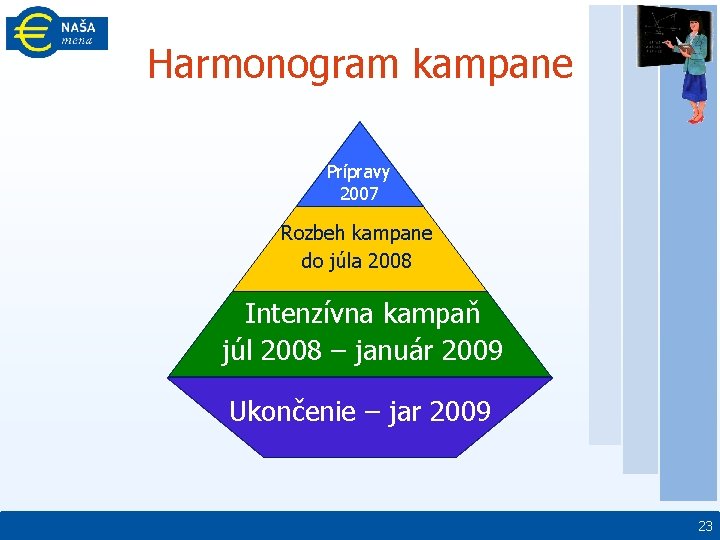 NAŠA
mena

Harmonogram kampane

Prípravy
2007

Rozbeh kampane
do júla 2008

Intenzívna kampaň
júl 2008 – január 2009

Ukončenie – jar 2009

23